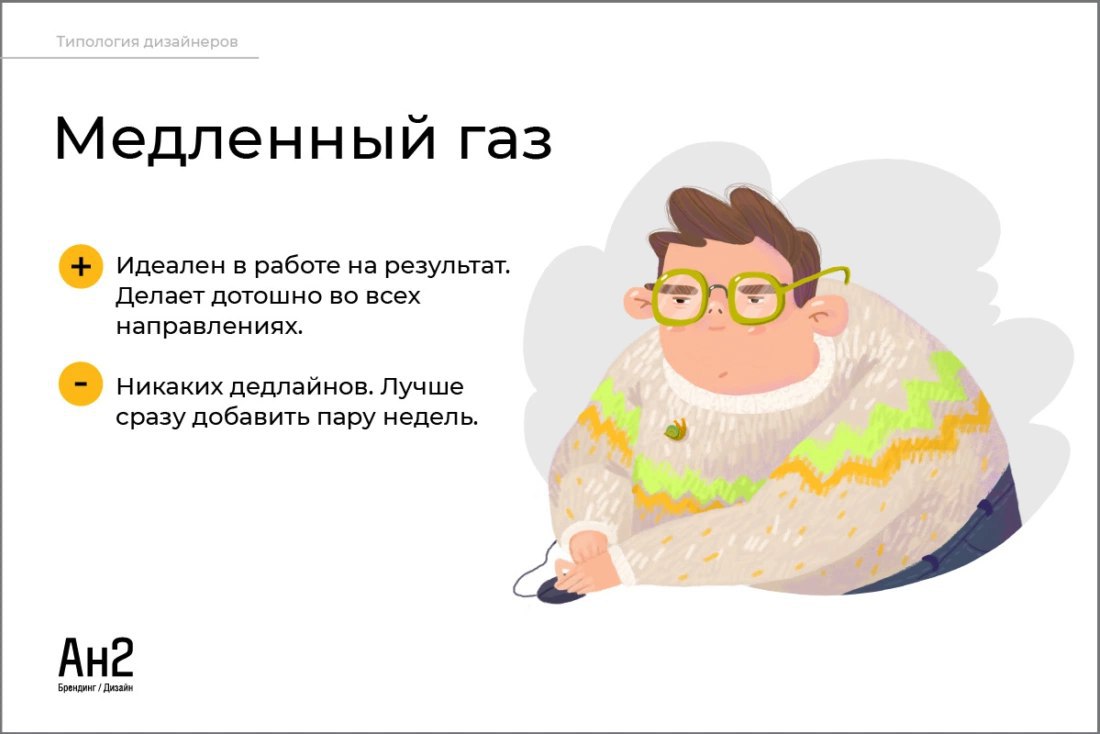 Типология дизайнеров

Медленный газ

+ Идеален в работе на результат. Делает дотошно во всех направлениях.

- Никаких дедлайнов. Лучше сразу добавить пару недель.

Ан2
Брендинг / Дизайн